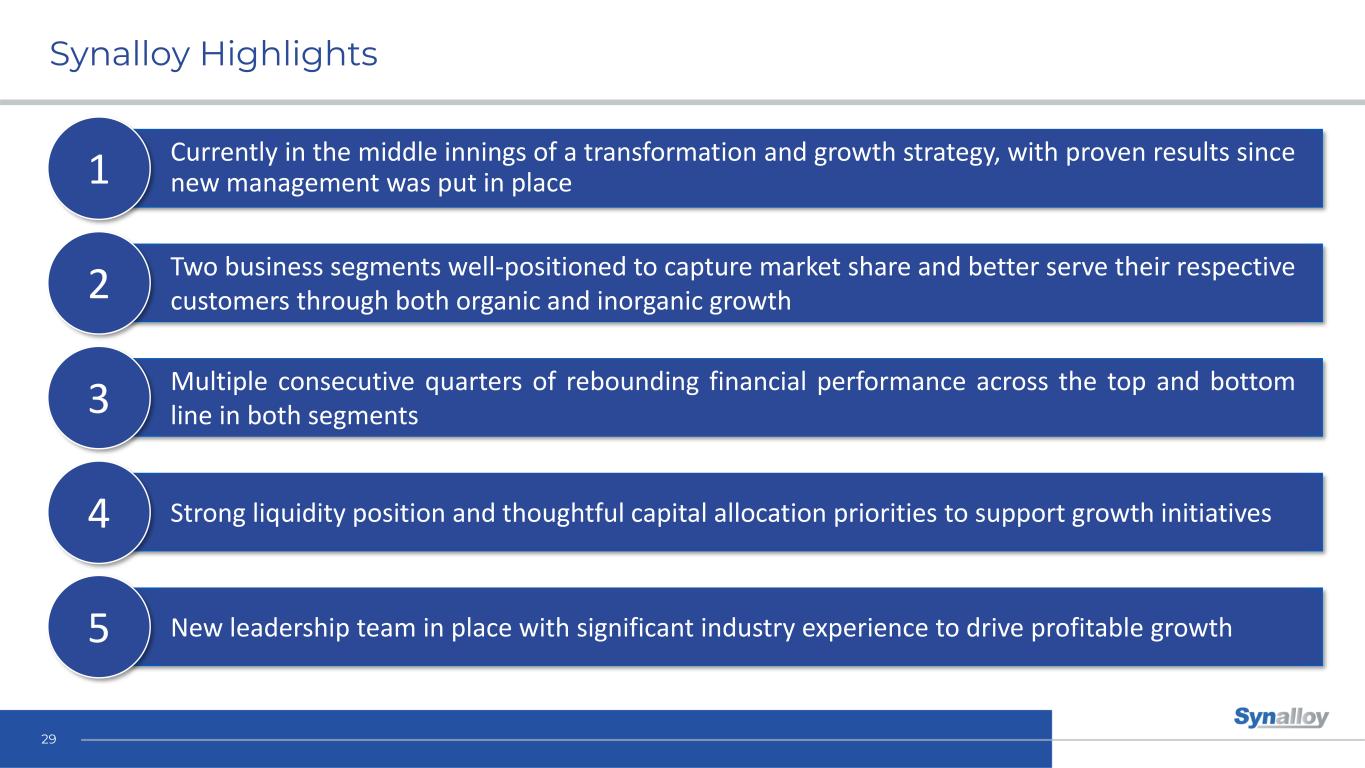 Synalloy Highlights

1
Currently in the middle innings of a transformation and growth strategy, with proven results since new management was put in place

2
Two business segments well-positioned to capture market share and better serve their respective customers through both organic and inorganic growth

3
Multiple consecutive quarters of rebounding financial performance across the top and bottom line in both segments

4
Strong liquidity position and thoughtful capital allocation priorities to support growth initiatives

5
New leadership team in place with significant industry experience to drive profitable growth

29

Synalloy